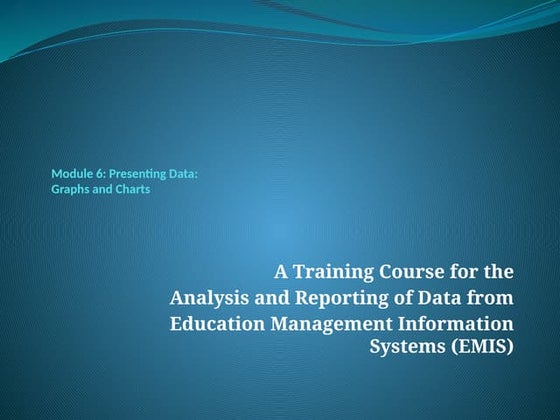 Module 6: Presenting Data: Graphs and Charts

A Training Course for the Analysis and Reporting of Data from Education Management Information Systems (EMIS)